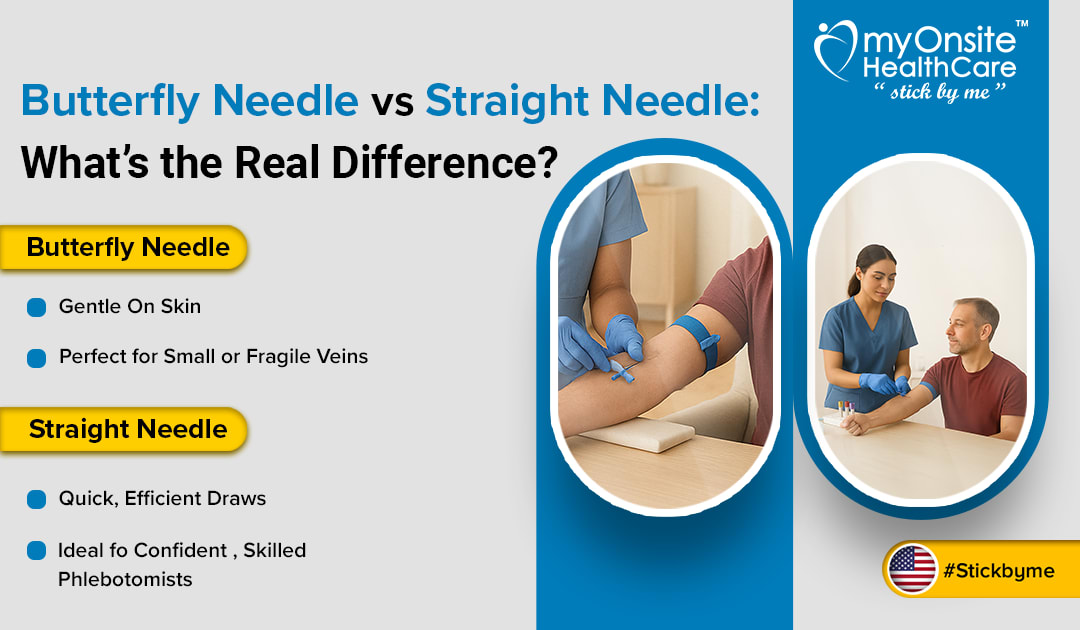 myOnsite™ HealthCare
" stick by me "

Butterfly Needle vs Straight Needle: What's the Real Difference?

Butterfly Needle

Gentle On Skin

Perfect for Small or Fragile Veins

Straight Needle

Quick, Efficient Draws

Ideal fo Confident , Skilled Phlebotomists

#Stickbyme